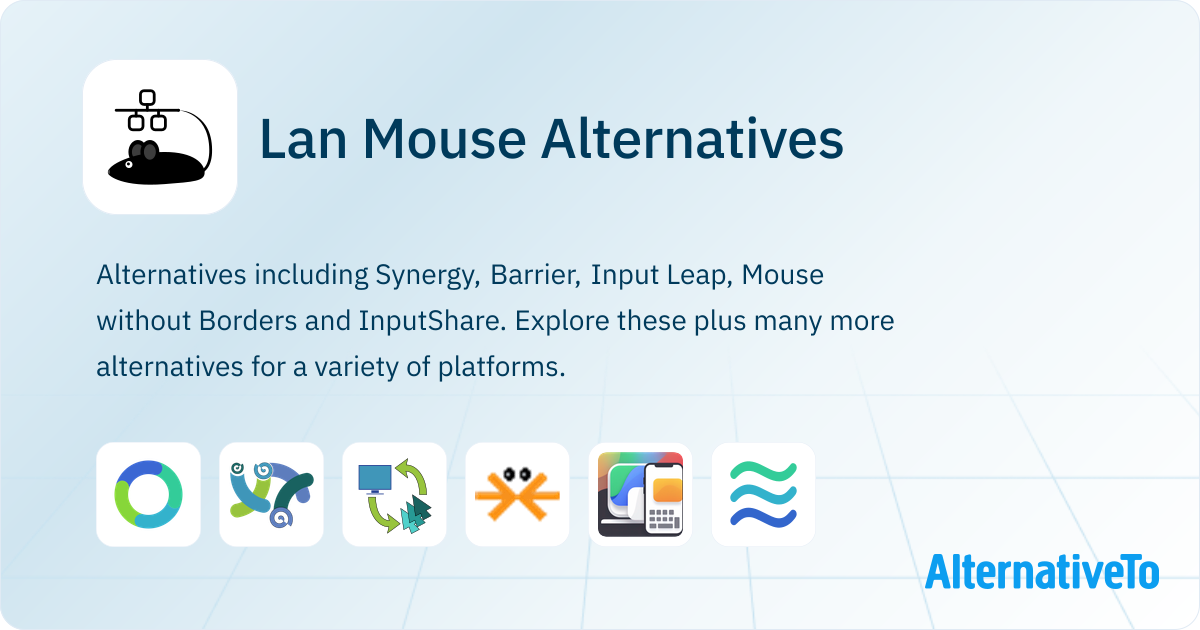 Lan Mouse Alternatives

Alternatives including Synergy, Barrier, Input Leap, Mouse without Borders and InputShare. Explore these plus many more alternatives for a variety of platforms.

AlternativeTo